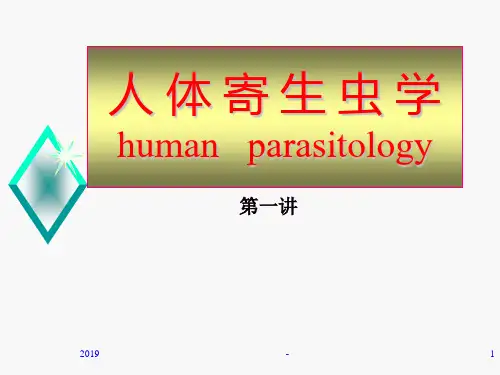 人体寄生虫学
human parasitology

第一讲

2019 - 1